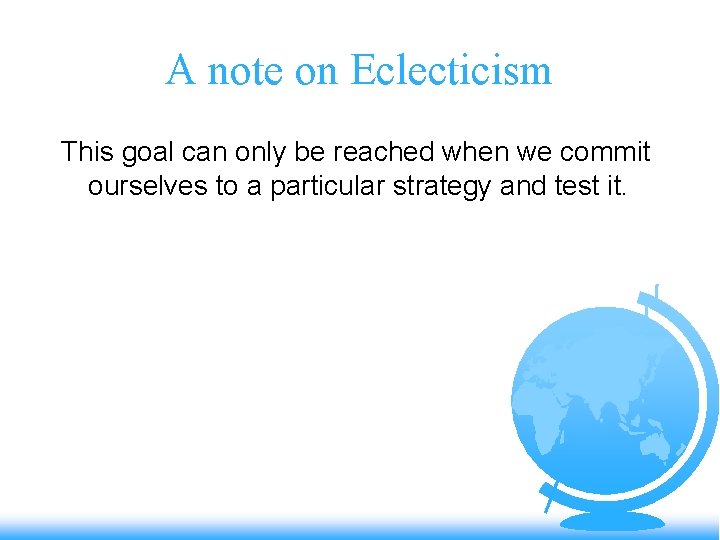 A note on Eclecticism

This goal can only be reached when we commit ourselves to a particular strategy and test it.